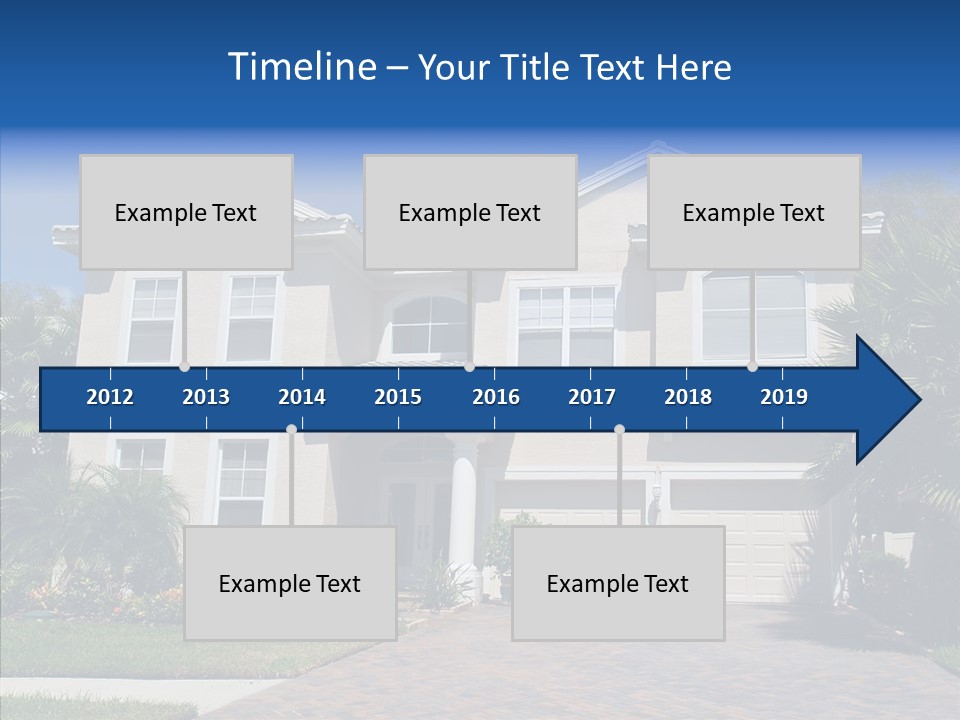 Timeline – Your Title Text Here

Example Text

Example Text

Example Text

2012 2013 2014 2015 2016 2017 2018 2019

Example Text

Example Text